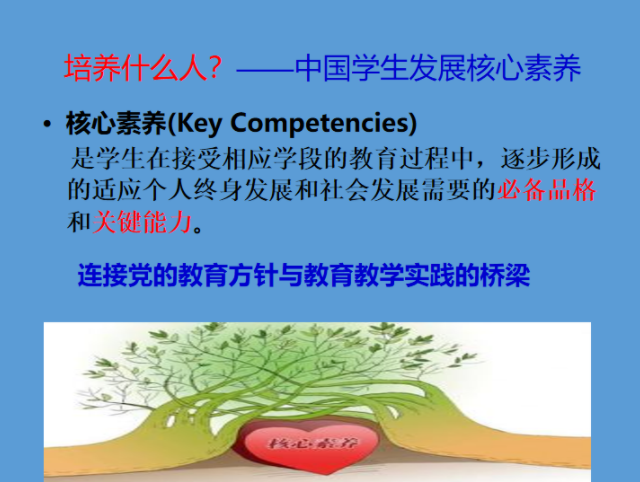 培养什么人？——中国学生发展核心素养

• 核心素养(Key Competencies)
是学生在接受相应学段的教育过程中，逐步形成的适应个人终身发展和社会发展需要的必备品格和关键能力。

连接党的教育方针与教育教学实践的桥梁

核心素养